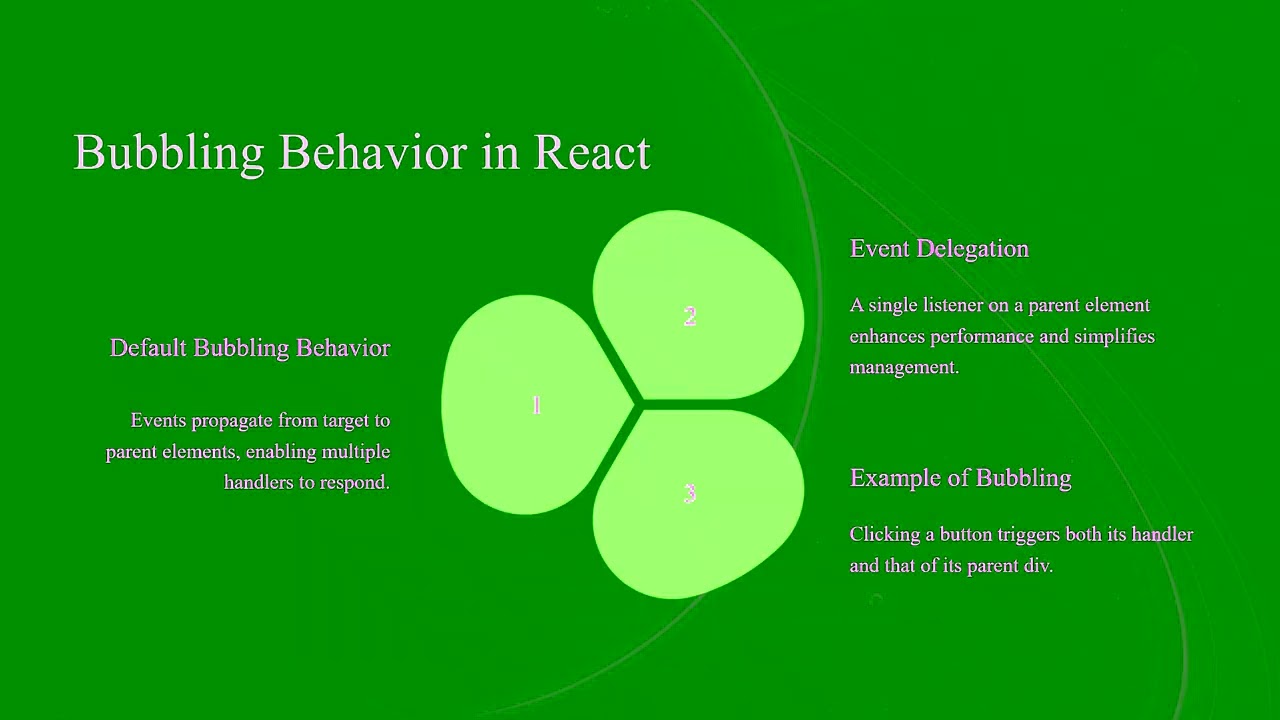 Bubbling Behavior in React

Default Bubbling Behavior

Events propagate from target to parent elements, enabling multiple handlers to respond.

1

2

3

Event Delegation

A single listener on a parent element enhances performance and simplifies management.

Example of Bubbling

Clicking a button triggers both its handler and that of its parent div.